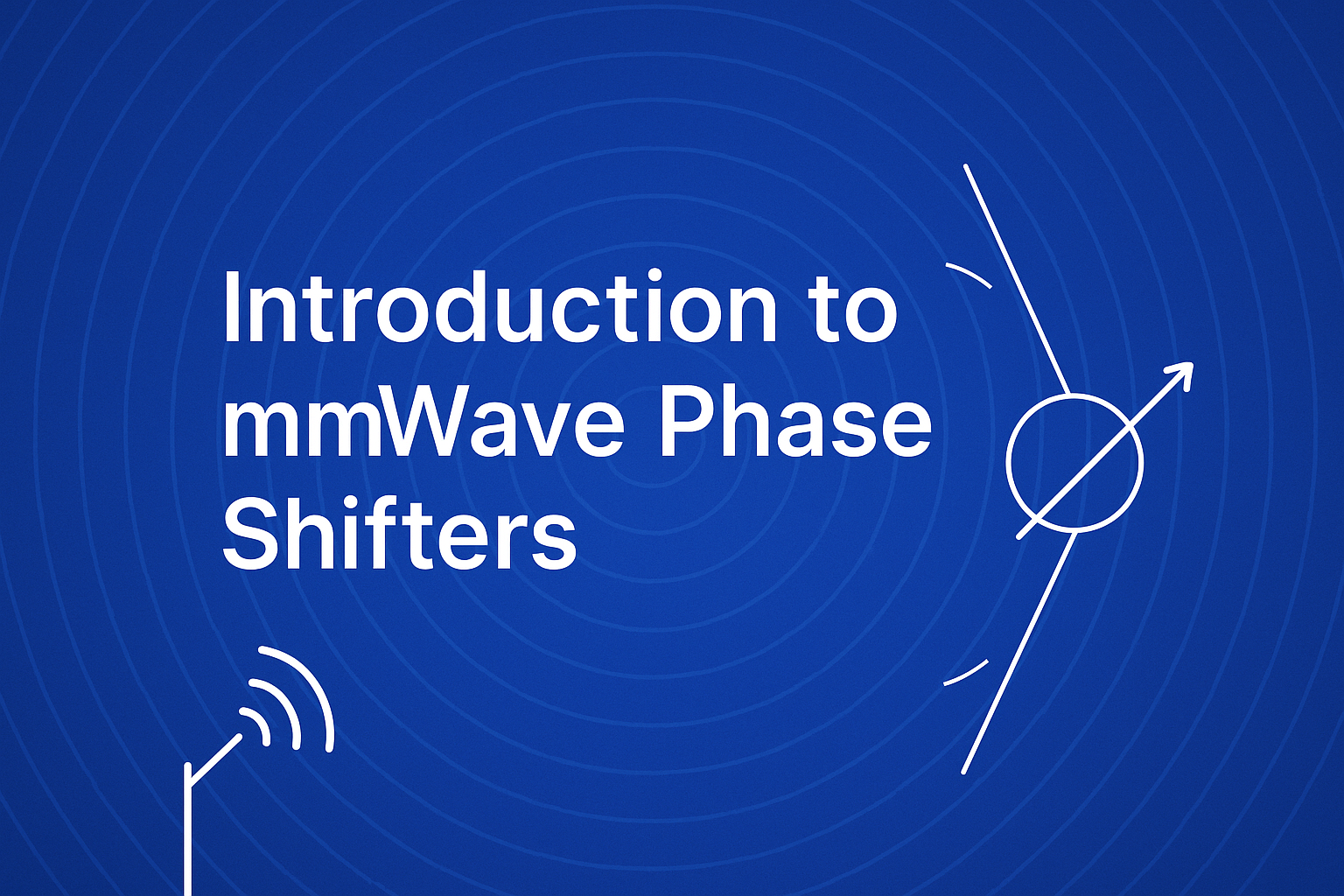 Introduction to mmWave Phase Shifters